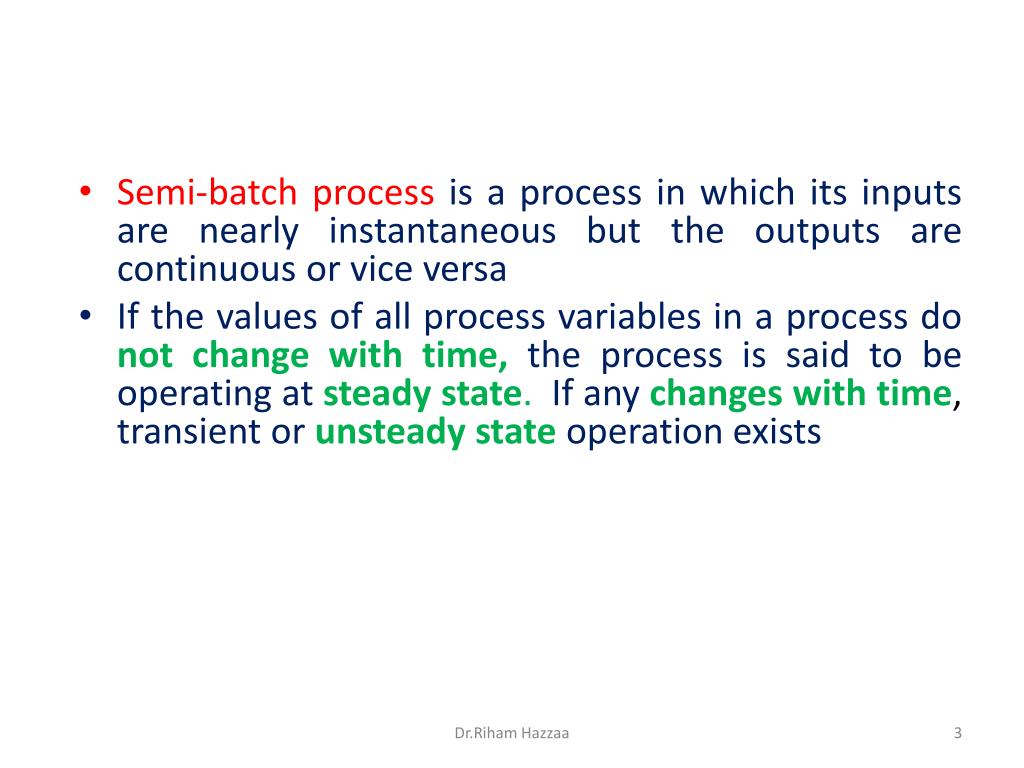 • Semi-batch process is a process in which its inputs are nearly instantaneous but the outputs are continuous or vice versa

• If the values of all process variables in a process do not change with time, the process is said to be operating at steady state. If any changes with time, transient or unsteady state operation exists

Dr.Riham Hazzaa

3